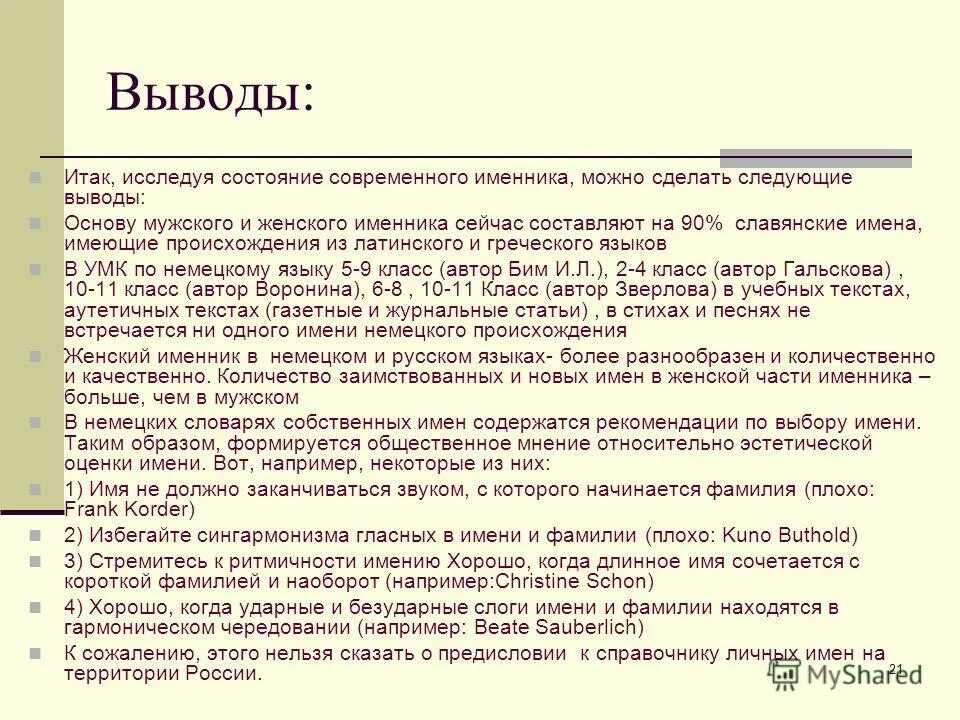 Выводы:

Итак, исследуя состояние современного именника, можно сделать следующие выводы:

Основу мужского и женского именника сейчас составляют на 90% славянские имена, имеющие происхождения из латинского и греческого языков

В УМК по немецкому языку 5-9 класс (автор Бим И.Л.), 2-4 класс (автор Гальскова) , 10-11 класс (автор Воронина), 6-8 , 10-11 Класс (автор Зверлова) в учебных текстах, аутетичных текстах (газетные и журнальные статьи) , в стихах и песнях не встречается ни одного имени немецкого происхождения

Женский именник в немецком и русском языках- более разнообразен и количественно и качественно. Количество заимствованных и новых имен в женской части именника – больше, чем в мужском

В немецких словарях собственных имен содержатся рекомендации по выбору имени. Таким образом, формируется общественное мнение относительно эстетической оценки имени. Вот, например, некоторые из них:

1) Имя не должно заканчиваться звуком, с которого начинается фамилия (плохо: Frank Korder)

2) Избегайте сингармонизма гласных в имени и фамилии (плохо: Kuno Buthold)

3) Стремитесь к ритмичности имению Хорошо, когда длинное имя сочетается с короткой фамилией и наоборот (например:Christine Schon)

4) Хорошо, когда ударные и безударные слоги имени и фамилии находятся в гармоническом чередовании (например: Beate Sauberlich)

К сожалению, этого нельзя сказать о предисловии к справочнику личных имен на территории России.

21

MyShared